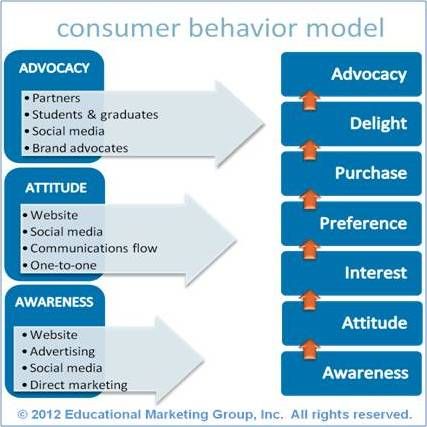 consumer behavior model

ADVOCACY
• Partners
• Students & graduates
• Social media
• Brand advocates

ATTITUDE
• Website
• Social media
• Communications flow
• One-to-one

AWARENESS
• Website
• Advertising
• Social media
• Direct marketing

Advocacy
Delight
Purchase
Preference
Interest
Attitude
Awareness

© 2012 Educational Marketing Group, Inc. All rights reserved.